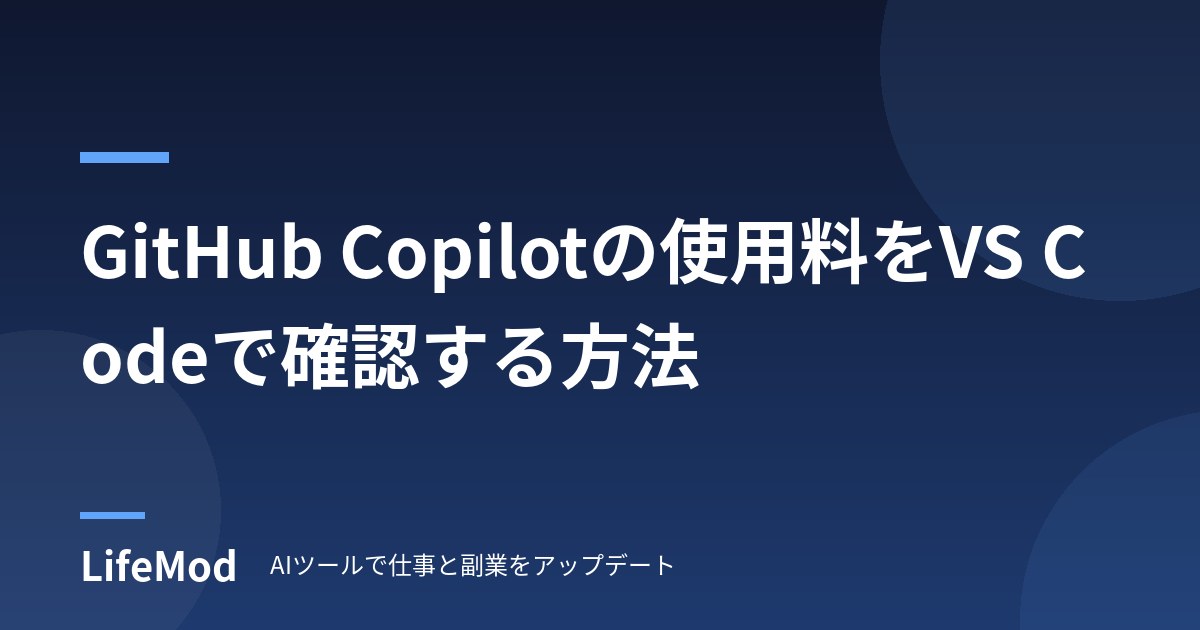 GitHub Copilotの使用料をVS Codeで確認する方法

LifeMod AIツールで仕事と副業をアップデート